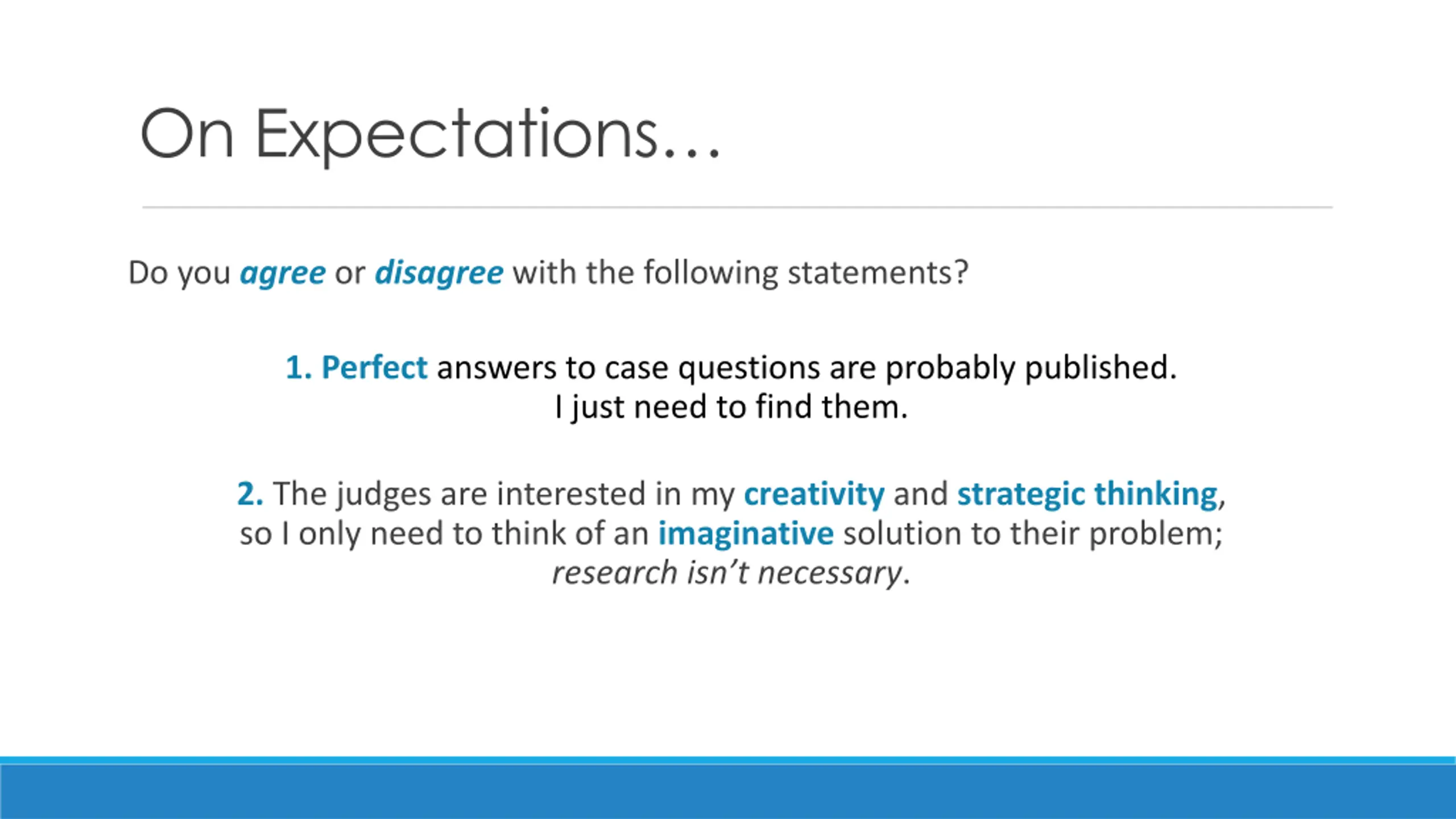 On Expectations…

Do you agree or disagree with the following statements?

1. Perfect answers to case questions are probably published. I just need to find them.

2. The judges are interested in my creativity and strategic thinking, so I only need to think of an imaginative solution to their problem; research isn't necessary.